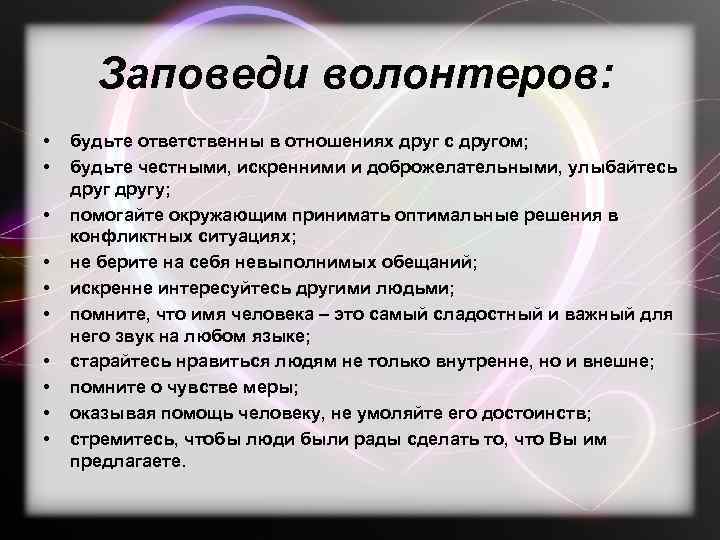 Заповеди волонтеров:

• будьте ответственны в отношениях друг с другом;
• будьте честными, искренними и доброжелательными, улыбайтесь друг другу;
• помогайте окружающим принимать оптимальные решения в конфликтных ситуациях;
• не берите на себя невыполнимых обещаний;
• искренне интересуйтесь другими людьми;
• помните, что имя человека – это самый сладостный и важный для него звук на любом языке;
• старайтесь нравиться людям не только внутренне, но и внешне;
• помните о чувстве меры;
• оказывая помощь человеку, не умоляйте его достоинств;
• стремитесь, чтобы люди были рады сделать то, что Вы им предлагаете.